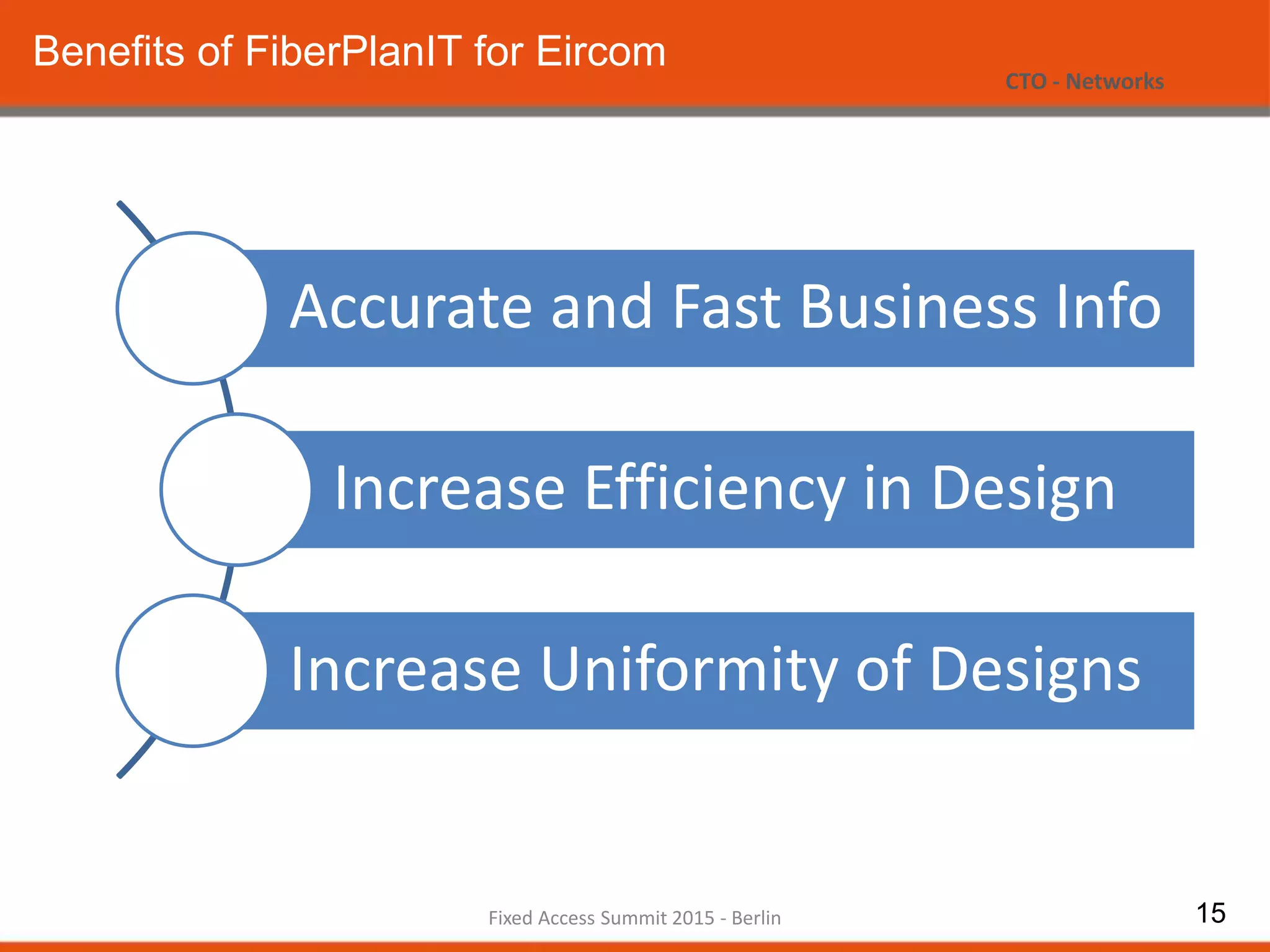 Benefits of FiberPlanIT for Eircom

CTO - Networks

Accurate and Fast Business Info

Increase Efficiency in Design

Increase Uniformity of Designs

Fixed Access Summit 2015 - Berlin

15